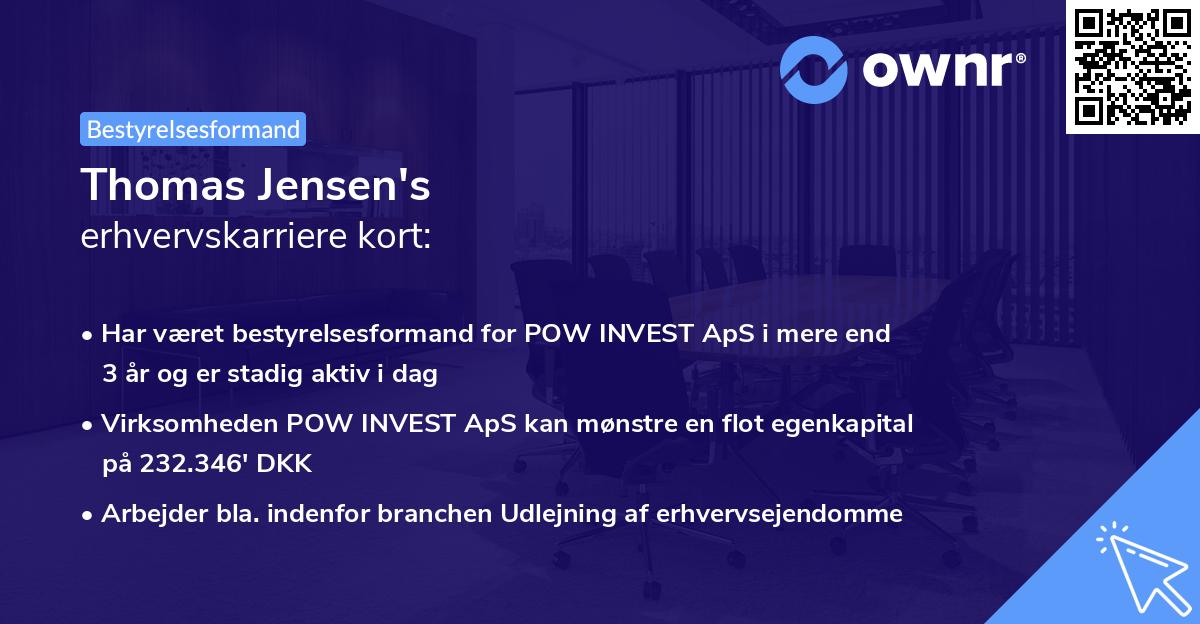 ownr®

Bestyrelsesformand

Thomas Jensen's
erhvervskarriere kort:

• Har været bestyrelsesformand for POW INVEST ApS i mere end 3 år og er stadig aktiv i dag
• Virksomheden POW INVEST ApS kan mønstre en flot egenkapital på 232.346' DKK
• Arbejder bla. indenfor branchen Udlejning af erhvervsejendomme